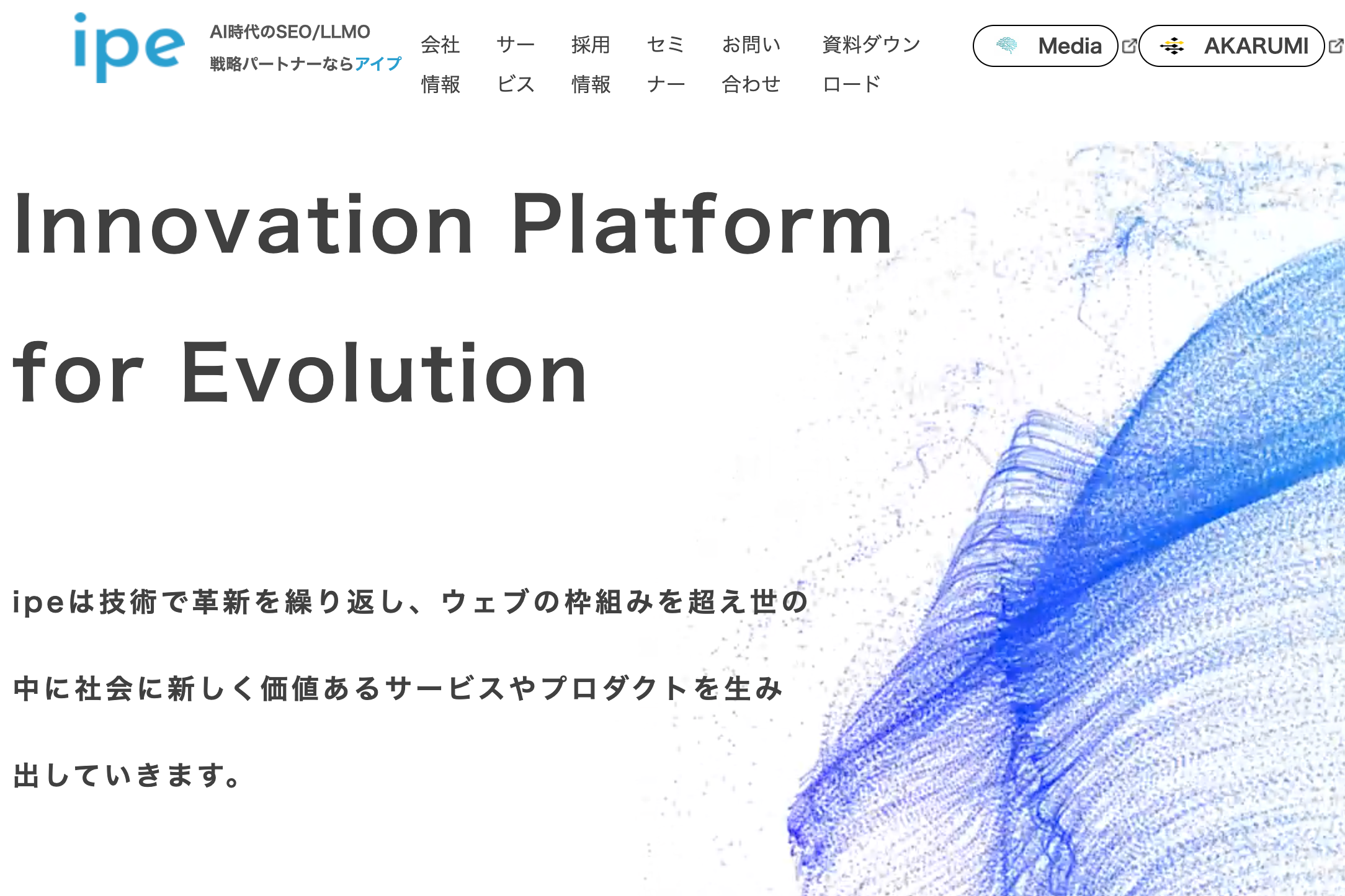 ipe

AI時代のSEO/LLMO
戦略パートナーならアイプ

会社情報　サービス　採用情報　セミナー　お問い合わせ　資料ダウンロード

Media

AKARUMI

Innovation Platform for Evolution

ipeは技術で革新を繰り返し、ウェブの枠組みを超え世の中に社会に新しく価値あるサービスやプロダクトを生み出していきます。